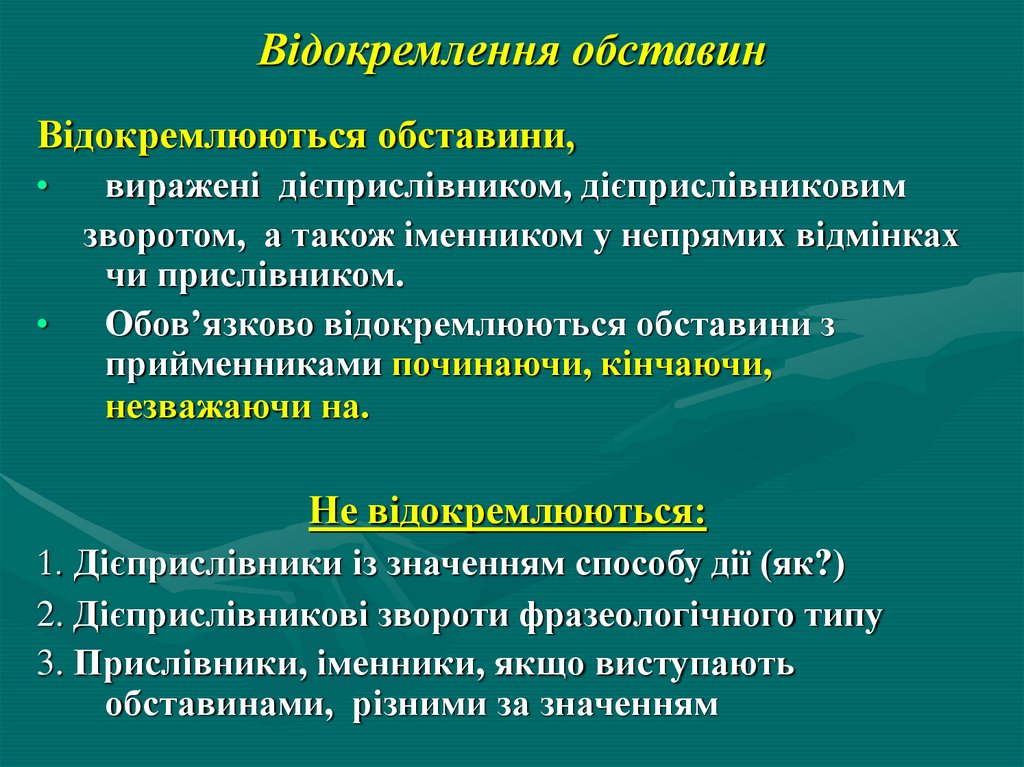 Відокремлення обставин

Відокремлюються обставини,

• виражені дієприслівником, дієприслівниковим зворотом, а також іменником у непрямих відмінках чи прислівником.

• Обов’язково відокремлюються обставини з прийменниками починаючи, кінчаючи, незважаючи на.

Не відокремлюються:

1. Дієприслівники із значенням способу дії (як?)

2. Дієприслівникові звороти фразеологічного типу

3. Прислівники, іменники, якщо виступають обставинами, різними за значенням